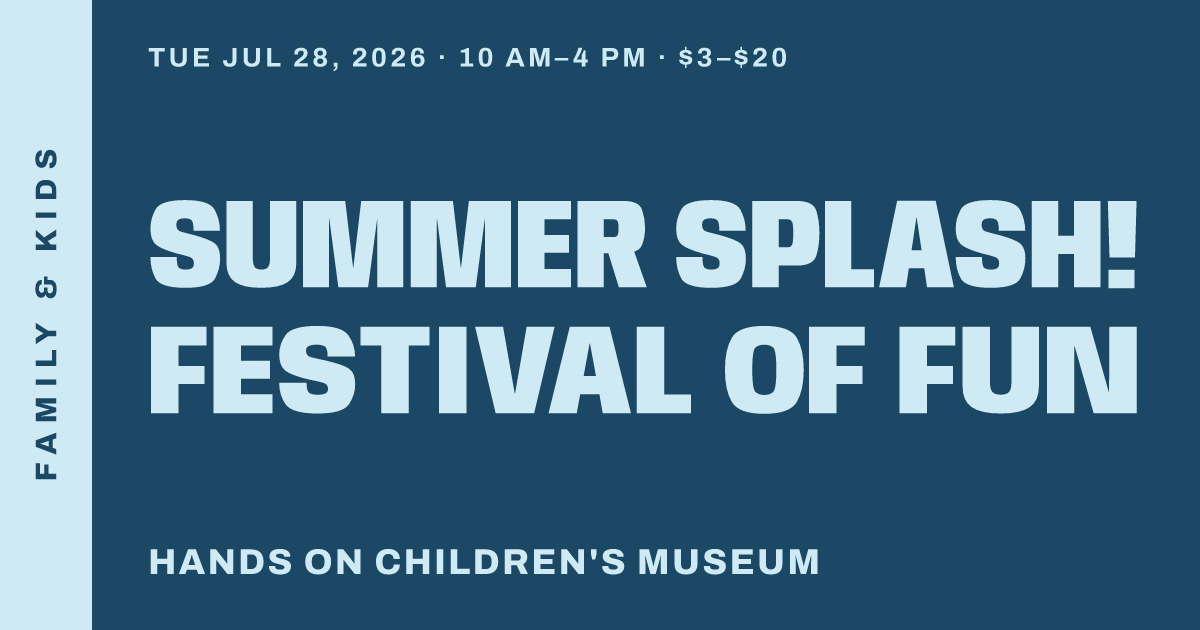 FAMILY & KIDS

TUE JUL 28, 2026 · 10 AM–4 PM · $3–$20

SUMMER SPLASH! FESTIVAL OF FUN

HANDS ON CHILDREN'S MUSEUM